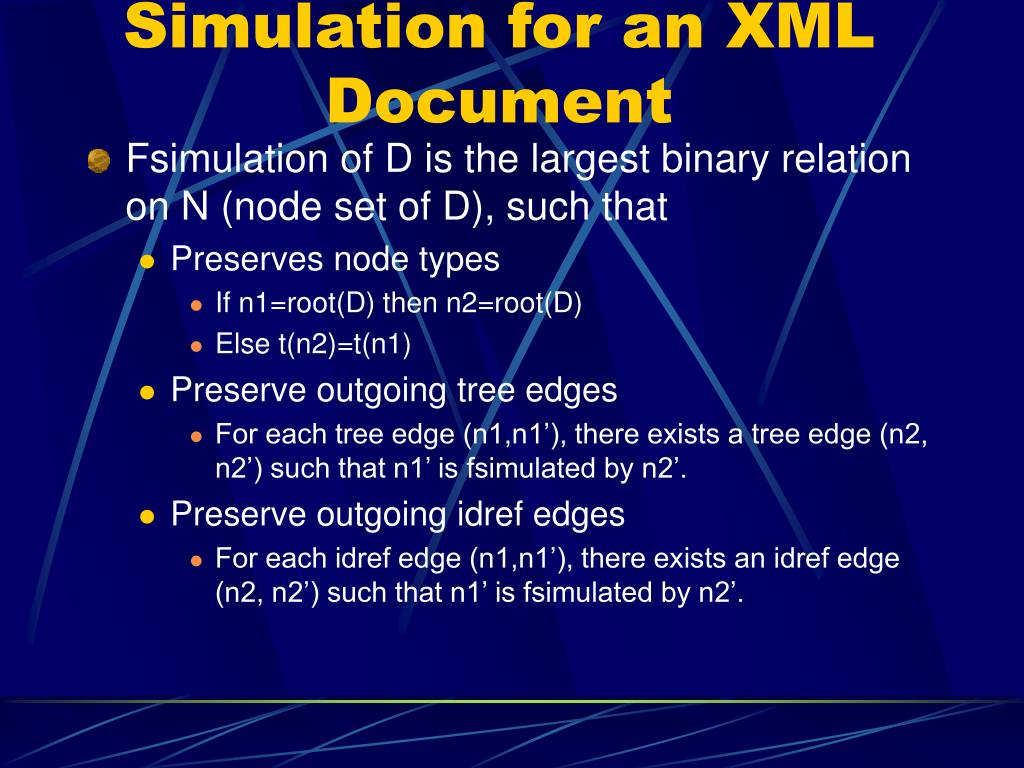 Simulation for an XML Document

Fsimulation of D is the largest binary relation on N (node set of D), such that

Preserves node types

If n1=root(D) then n2=root(D)

Else t(n2)=t(n1)

Preserve outgoing tree edges

For each tree edge (n1,n1’), there exists a tree edge (n2, n2’) such that n1’ is fsimulated by n2’.

Preserve outgoing idref edges

For each idref edge (n1,n1’), there exists an idref edge (n2, n2’) such that n1’ is fsimulated by n2’.